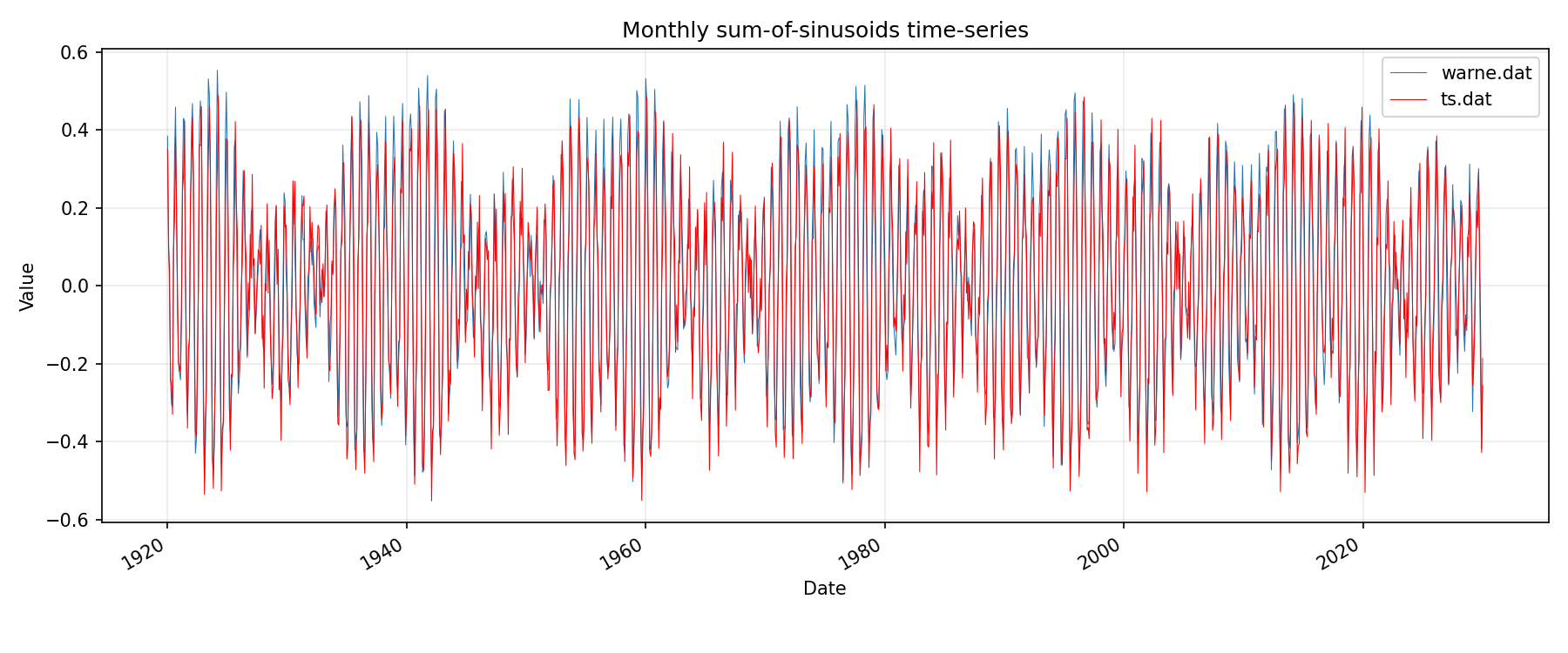 Monthly sum-of-sinusoids time-series

warne.dat
ts.dat

Value

0.6
0.4
0.2
0.0
−0.2
−0.4
−0.6

1920
1940
1960
1980
2000
2020

Date